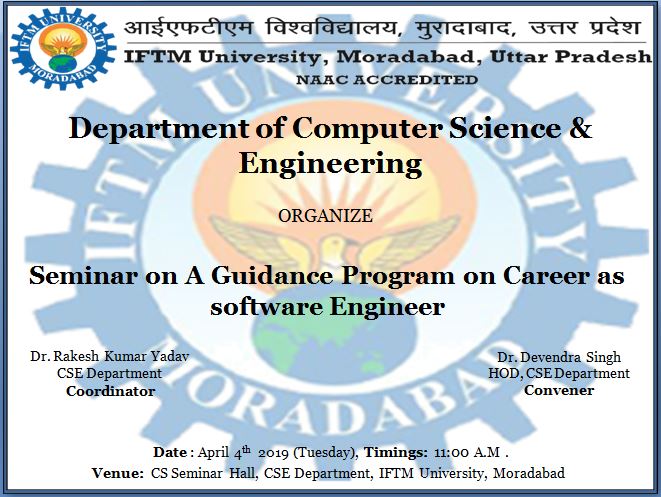 IFTM UNIVERSITY MORADABAD

आईएफटीएम विश्वविद्यालय, मुरादाबाद, उत्तर प्रदेश

IFTM University, Moradabad, Uttar Pradesh

NAAC ACCREDITED

Department of Computer Science & Engineering

ORGANIZE

Seminar on A Guidance Program on Career as software Engineer

Dr. Rakesh Kumar Yadav
CSE Department
Coordinator

Dr. Devendra Singh
HOD, CSE Department
Convener

Date : April $4^{th}$ 2019 (Tuesday), Timings: 11:00 A.M .

Venue: CS Seminar Hall, CSE Department, IFTM University, Moradabad